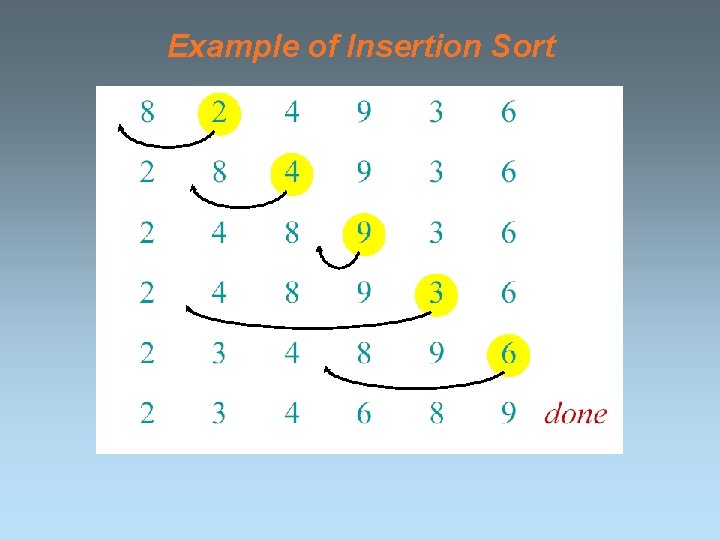 Example of Insertion Sort

8 2 4 9 3 6

2 8 4 9 3 6

2 4 8 9 3 6

2 4 8 9 3 6

2 3 4 8 9 6

2 3 4 6 8 9 done